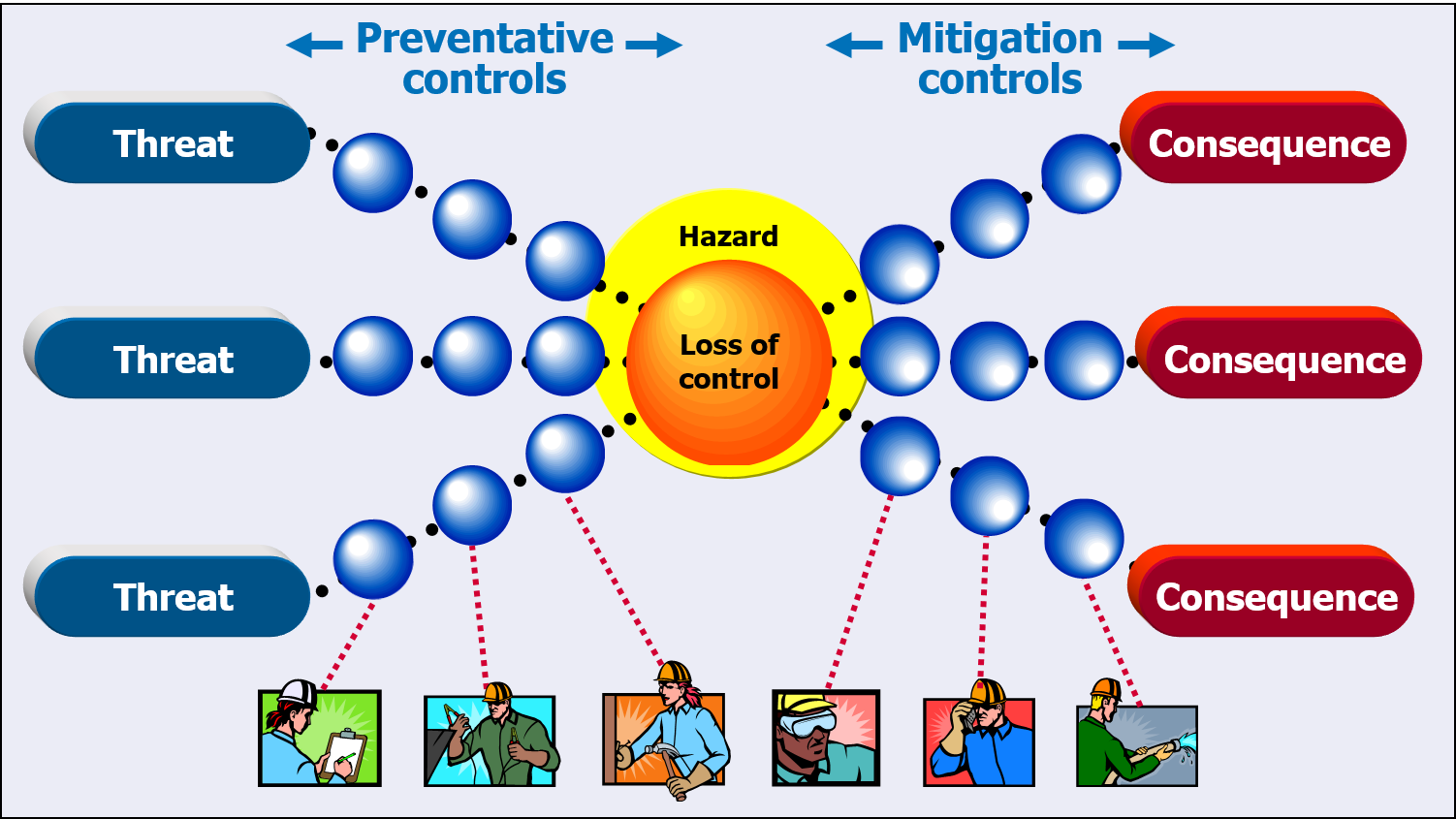 Preventative controls

Mitigation controls

Threat

Threat

Threat

Hazard

Loss of control

Consequence

Consequence

Consequence